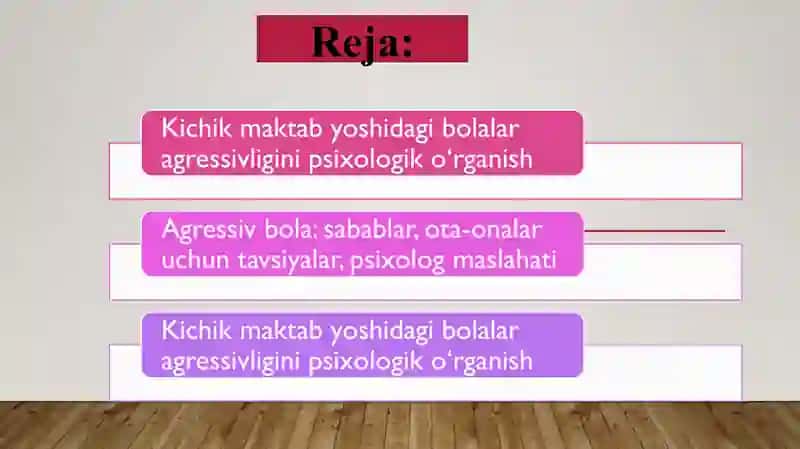 Reja:

Kichik maktab yoshidagi bolalar agressivligini psixologik o‘rganish

Agressiv bola: sabablar, ota-onalar uchun tavsiyalar, psixolog maslahati

Kichik maktab yoshidagi bolalar agressivligini psixologik o‘rganish